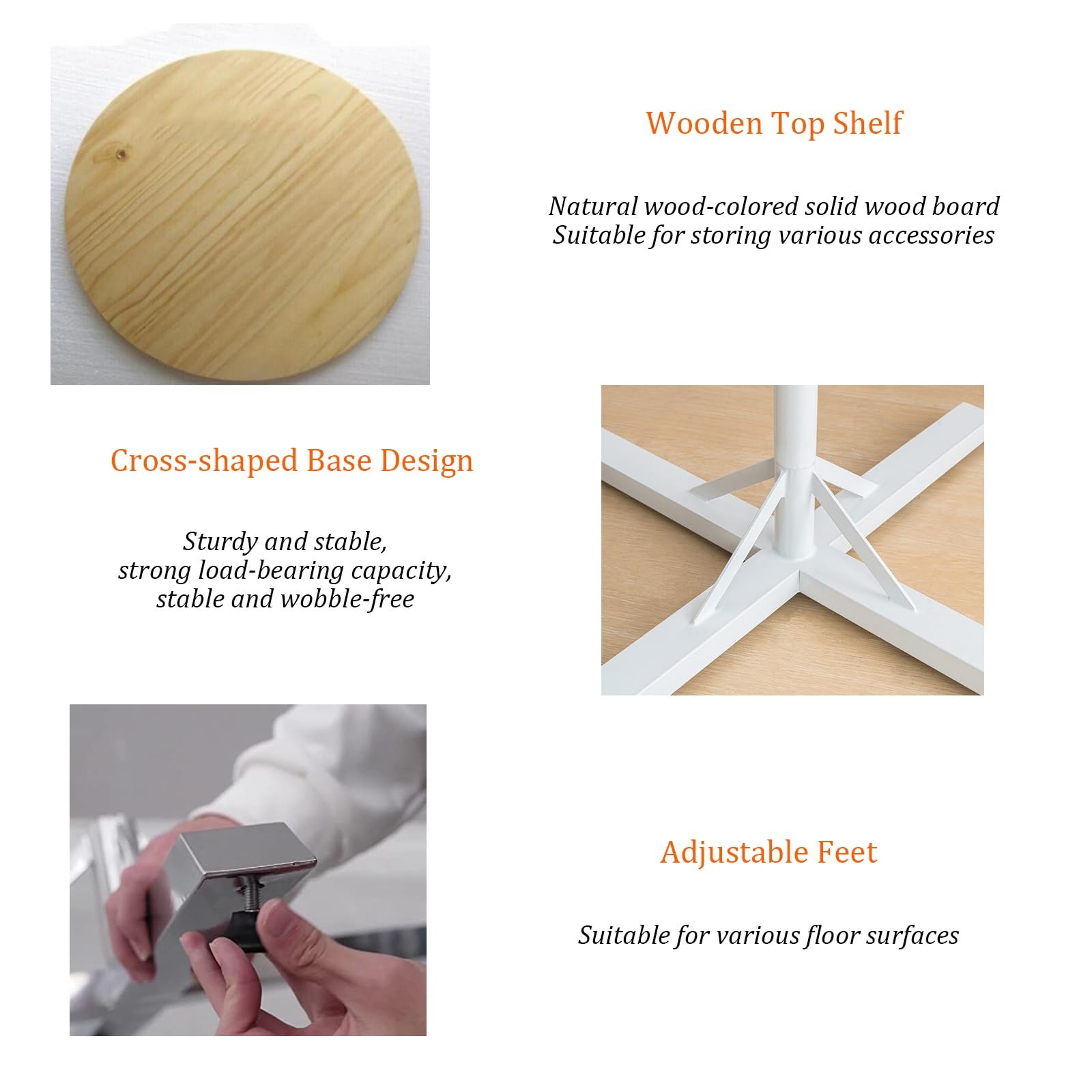 Wooden Top Shelf

Natural wood-colored solid wood board
Suitable for storing various accessories

Cross-shaped Base Design

Sturdy and stable,
strong load-bearing capacity,
stable and wobble-free

Adjustable Feet

Suitable for various floor surfaces